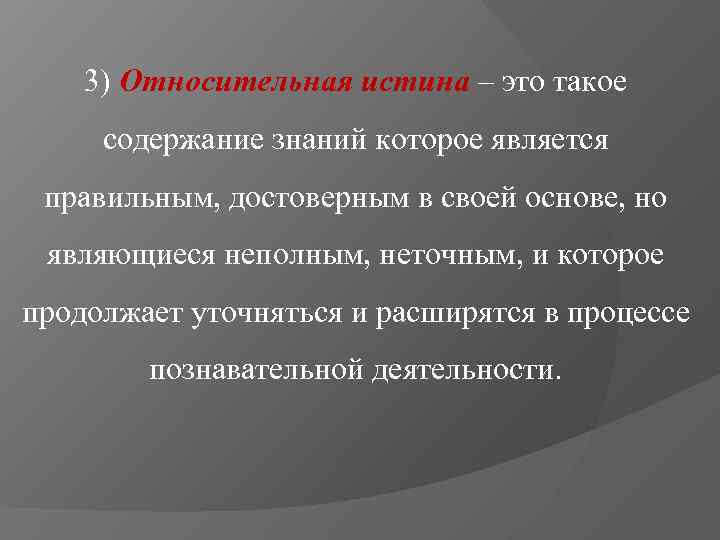 3) Относительная истина – это такое содержание знаний которое является правильным, достоверным в своей основе, но являющиеся неполным, неточным, и которое продолжает уточняться и расширятся в процессе познавательной деятельности.